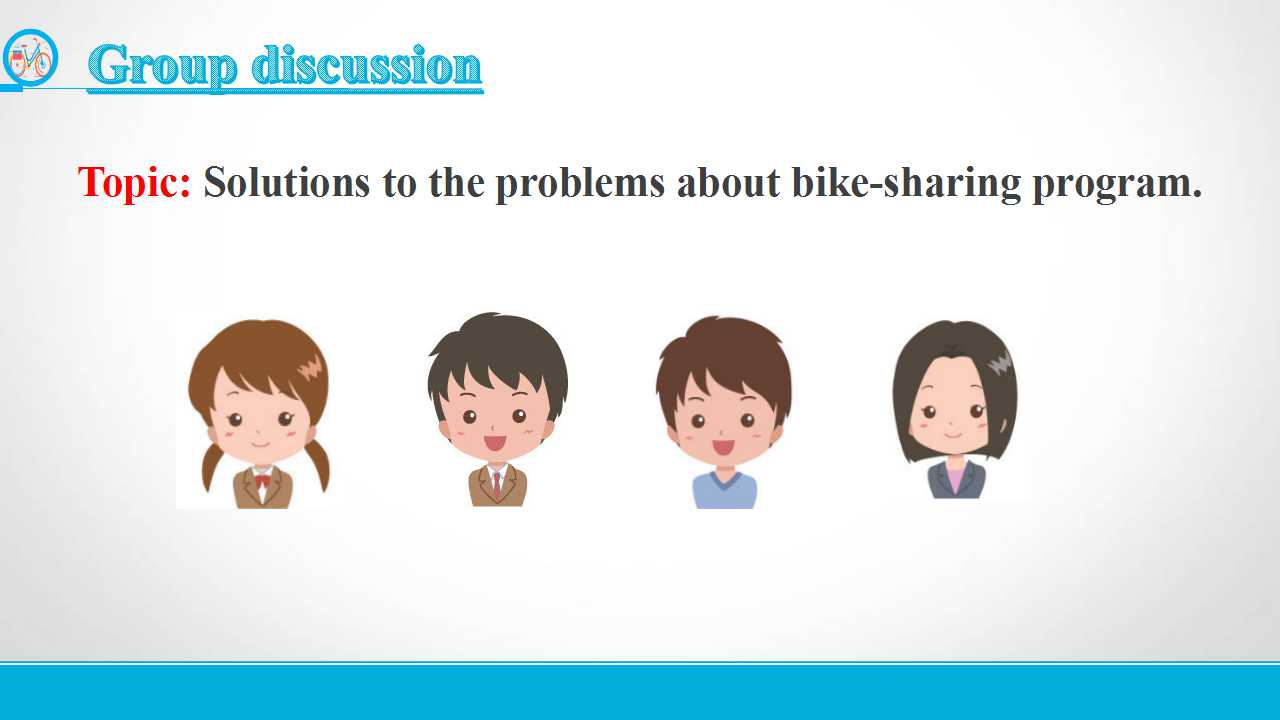 Group discussion

Topic: Solutions to the problems about bike-sharing program.